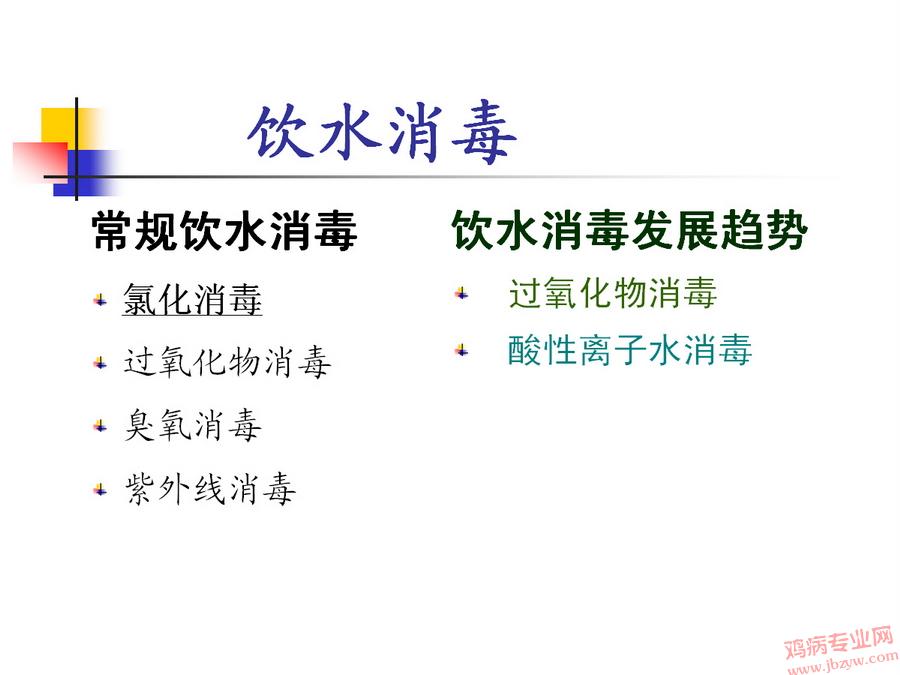 饮水消毒

常规饮水消毒

氯化消毒

过氧化物消毒

臭氧消毒

紫外线消毒

饮水消毒发展趋势

过氧化物消毒

酸性离子水消毒

鸡病专业网
www.jbzyw.com